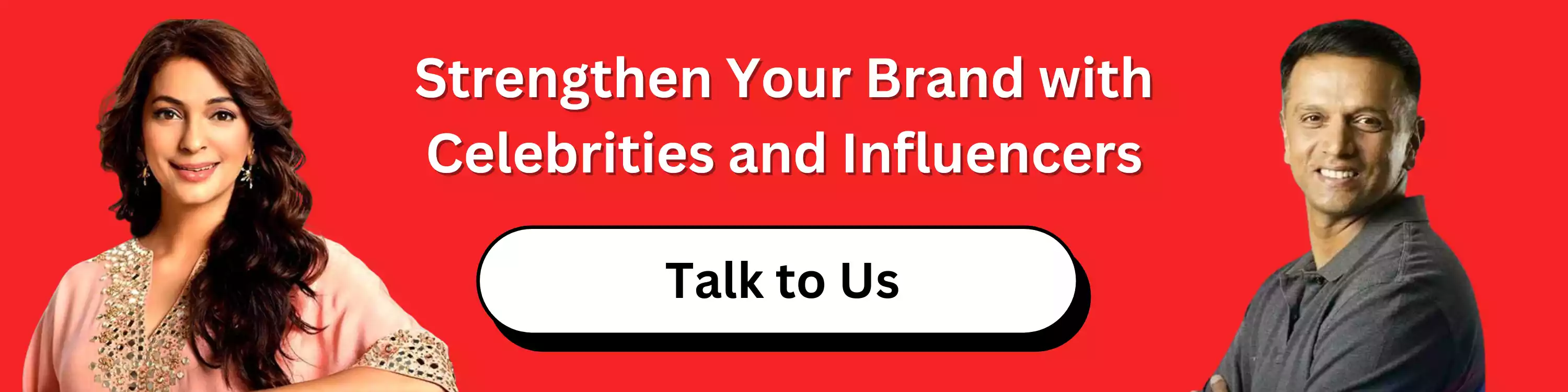 Strengthen Your Brand with Celebrities and Influencers

Talk to Us